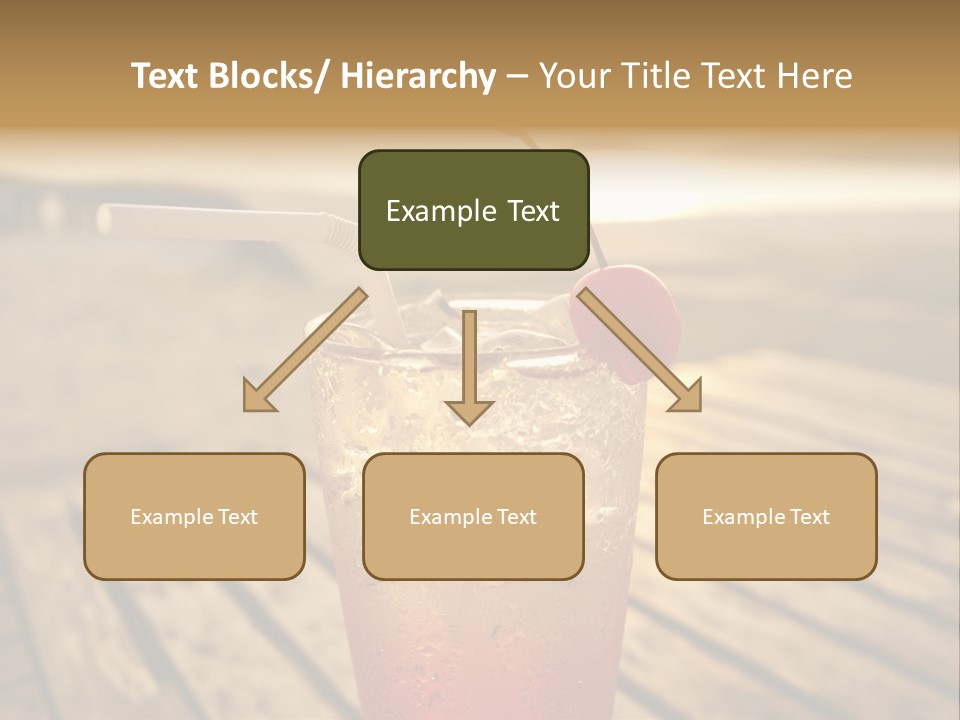 Text Blocks/ Hierarchy – Your Title Text Here

Example Text

Example Text

Example Text

Example Text